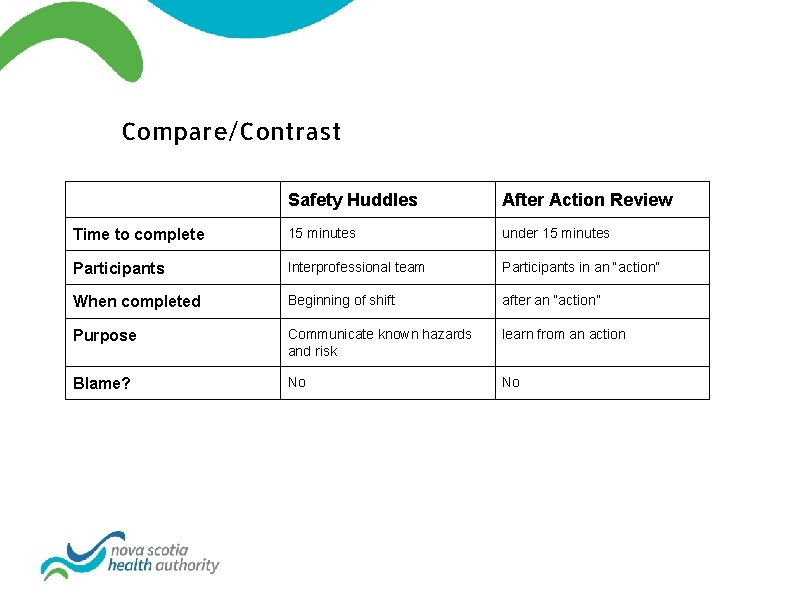 Compare/Contrast

| | Safety Huddles | After Action Review |
|---|---|---|
| Time to complete | 15 minutes | under 15 minutes |
| Participants | Interprofessional team | Participants in an "action" |
| When completed | Beginning of shift | after an "action" |
| Purpose | Communicate known hazards and risk | learn from an action |
| Blame? | No | No |

nova scotia
health authority